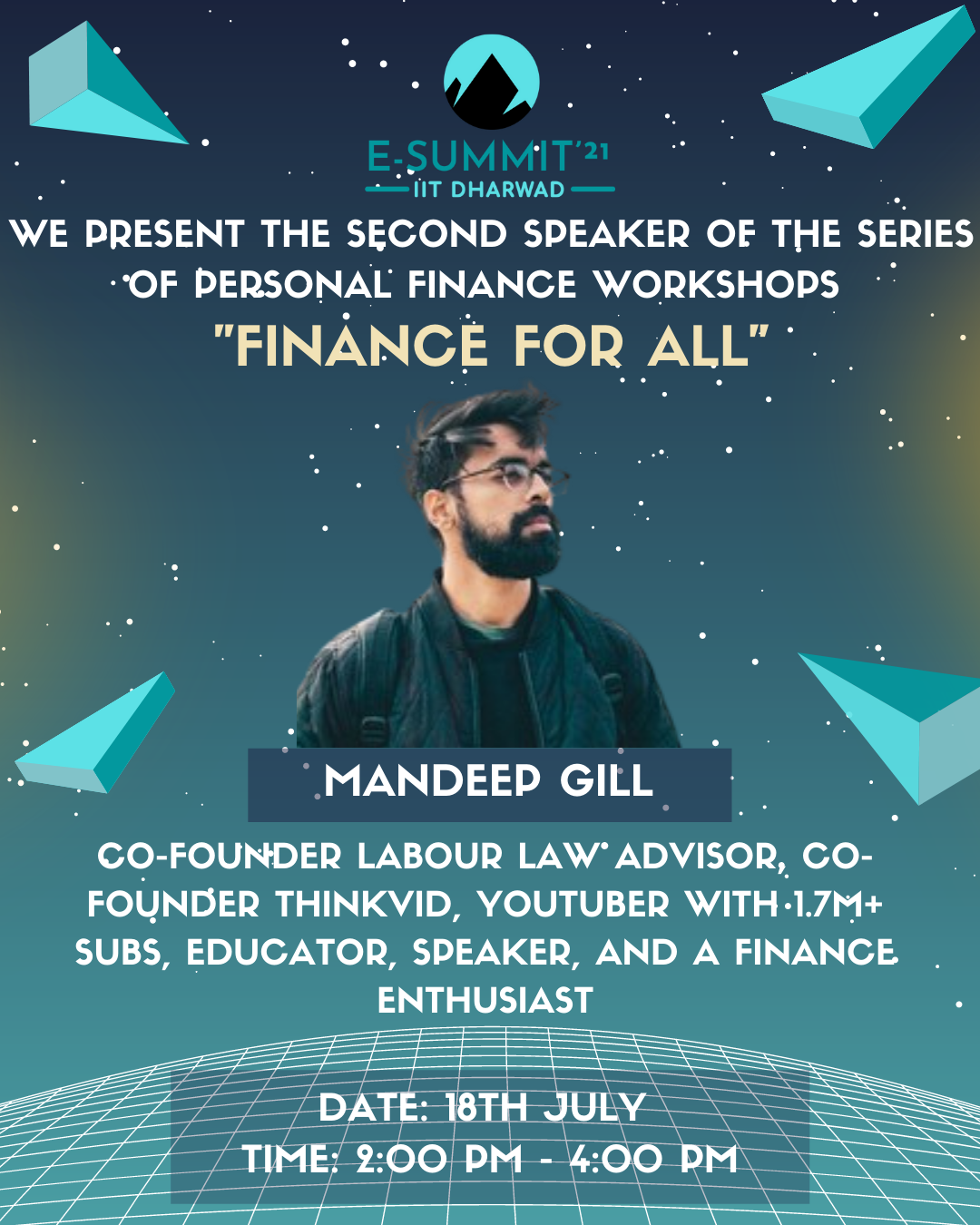 E-SUMMIT'21
IIT DHARWAD

WE PRESENT THE SECOND SPEAKER OF THE SERIES OF PERSONAL FINANCE WORKSHOPS
"FINANCE FOR ALL"

MANDEEP GILL

CO-FOUNDER LABOUR LAW ADVISOR, CO-FOUNDER THINKVID, YOUTUBER WITH 1.7M+ SUBS, EDUCATOR, SPEAKER, AND A FINANCE ENTHUSIAST

DATE: 18TH JULY
TIME: 2:00 PM - 4:00 PM